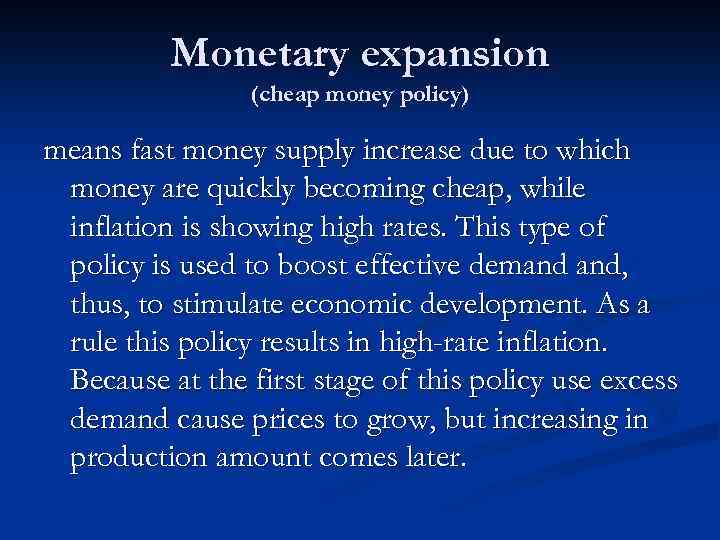 Monetary expansion
(cheap money policy)

means fast money supply increase due to which money are quickly becoming cheap, while inflation is showing high rates. This type of policy is used to boost effective demand and, thus, to stimulate economic development. As a rule this policy results in high-rate inflation. Because at the first stage of this policy use excess demand cause prices to grow, but increasing in production amount comes later.